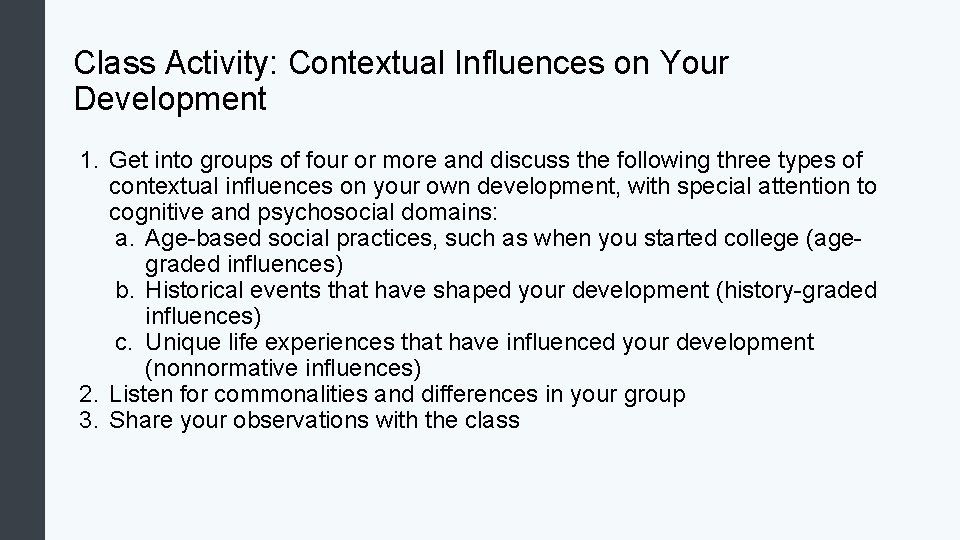 Class Activity: Contextual Influences on Your Development

1. Get into groups of four or more and discuss the following three types of contextual influences on your own development, with special attention to cognitive and psychosocial domains:
a. Age-based social practices, such as when you started college (age-graded influences)
b. Historical events that have shaped your development (history-graded influences)
c. Unique life experiences that have influenced your development (nonnormative influences)
2. Listen for commonalities and differences in your group
3. Share your observations with the class